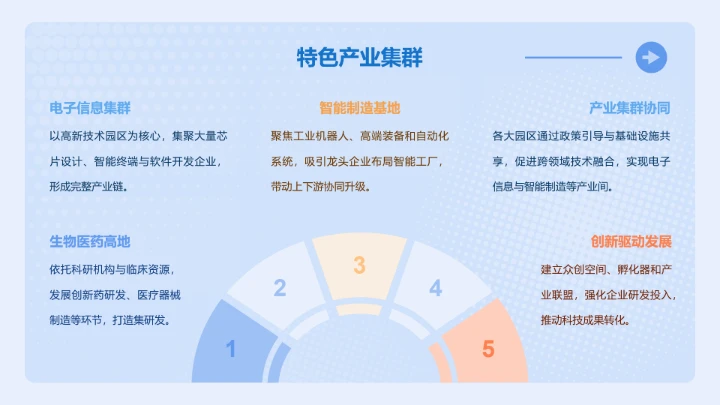 特色产业集群

电子信息集群
以高新技术园区为核心，集聚大量芯片设计、智能终端与软件开发企业，形成完整产业链。

智能制造基地
聚焦工业机器人、高端装备和自动化系统，吸引龙头企业布局智能工厂，带动上下游协同升级。

产业集群协同
各大园区通过政策引导与基础设施共享，促进跨领域技术融合，实现电子信息与智能制造等产业间。

生物医药高地
依托科研机构与临床资源，发展创新药研发、医疗器械制造等环节，打造集研发。

创新驱动发展
建立众创空间、孵化器和产业联盟，强化企业研发投入，推动科技成果转化。

1
2
3
4
5